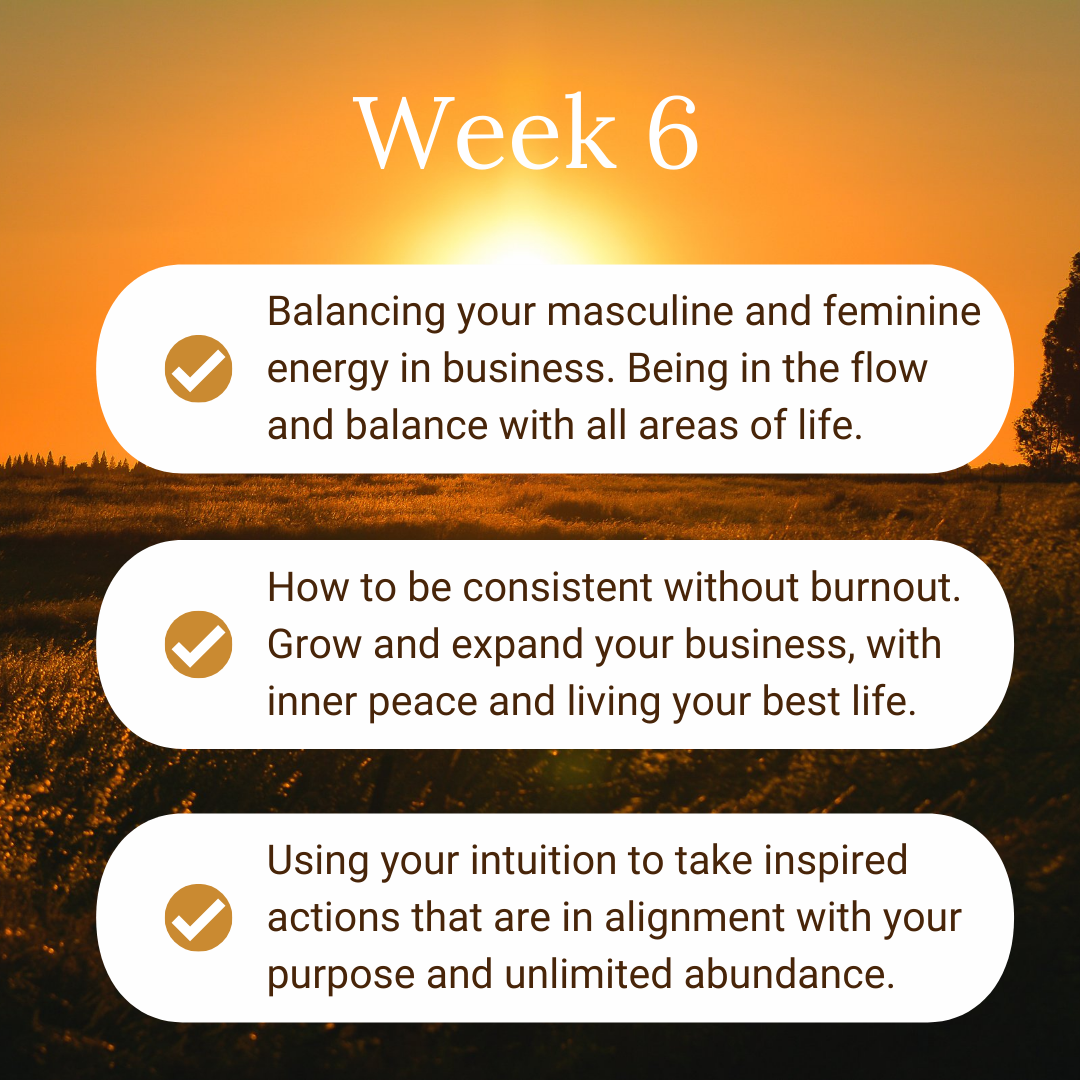 Week 6

Balancing your masculine and feminine energy in business. Being in the flow and balance with all areas of life.

How to be consistent without burnout. Grow and expand your business, with inner peace and living your best life.

Using your intuition to take inspired actions that are in alignment with your purpose and unlimited abundance.